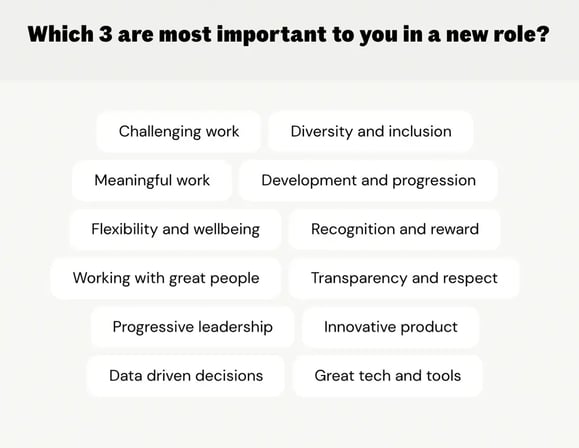 Which 3 are most important to you in a new role?

Challenging work
Diversity and inclusion
Meaningful work
Development and progression
Flexibility and wellbeing
Recognition and reward
Working with great people
Transparency and respect
Progressive leadership
Innovative product
Data driven decisions
Great tech and tools